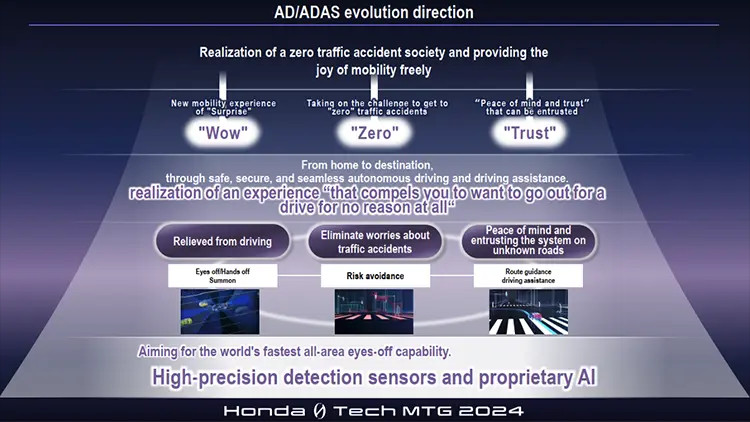 AD/ADAS evolution direction

Realization of a zero traffic accident society and providing the joy of mobility freely

New mobility experience of "Surprise"

"Wow"

Taking on the challenge to get to "zero" traffic accidents

"Zero"

"Peace of mind and trust" that can be entrusted

"Trust"

From home to destination, through safe, secure, and seamless autonomous driving and driving assistance.

realization of an experience "that compels you to want to go out for a drive for no reason at all"

Relieved from driving

Eliminate worries about traffic accidents

Peace of mind and entrusting the system on unknown roads

Eyes off/Hands off Summon

Risk avoidance

Route guidance driving assistance

Aiming for the world's fastest all-area eyes-off capability.

High-precision detection sensors and proprietary AI

Honda 0 Tech MTG 2024